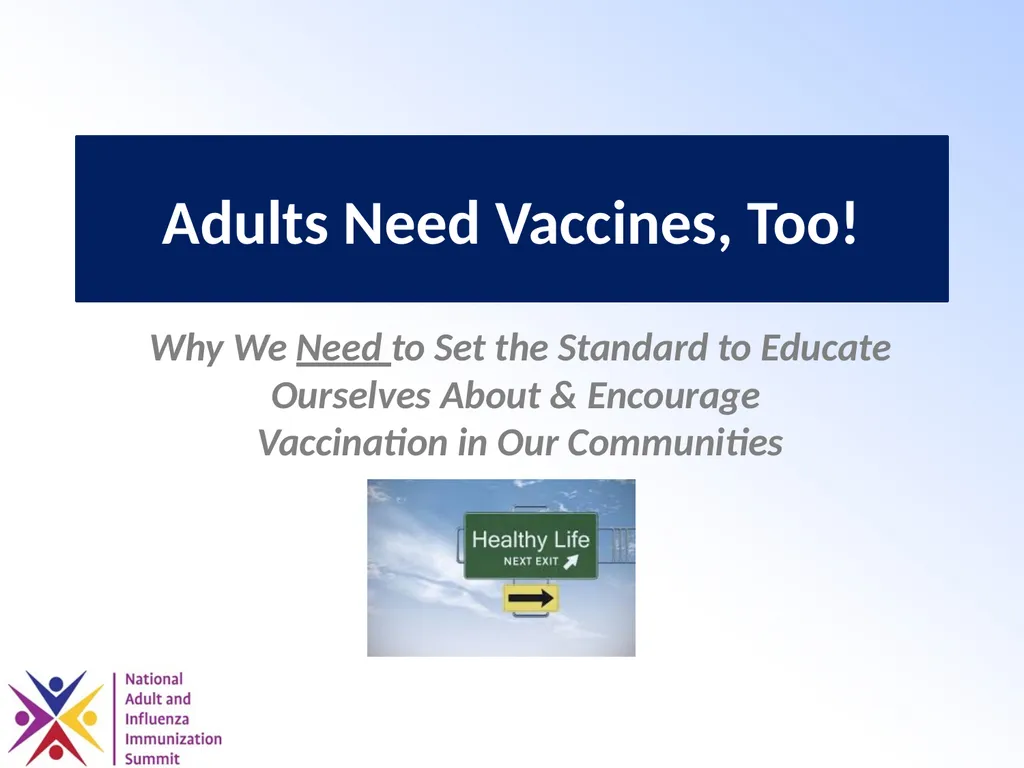 Adults Need Vaccines, Too!

Why We Need to Set the Standard to Educate Ourselves About & Encourage Vaccination in Our Communities

Healthy Life
NEXT EXIT

National Adult and Influenza Immunization Summit